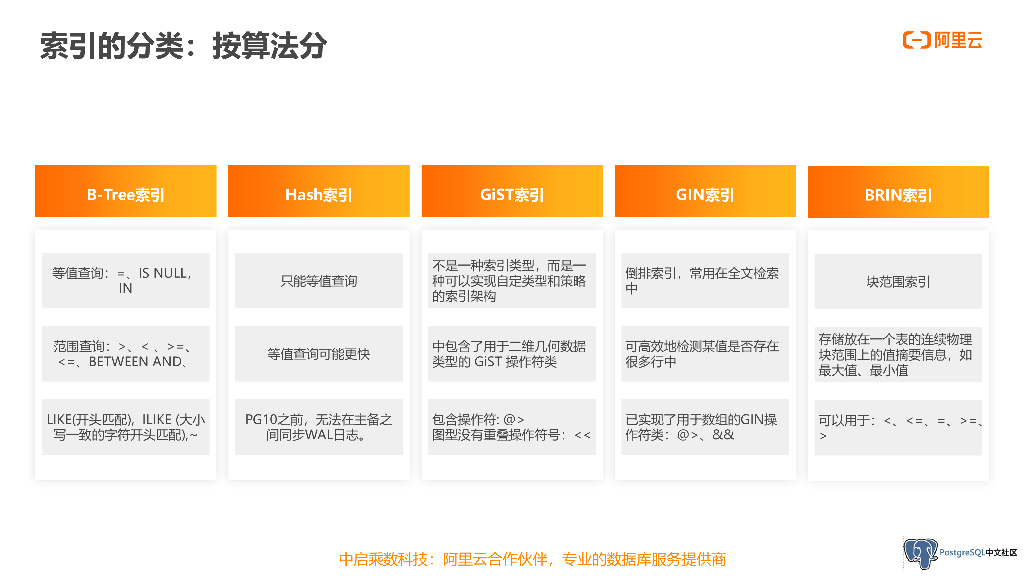 索引的分类：按算法分

阿里云

B-Tree索引

等值查询：=、IS NULL，IN

范围查询：>、<、>=、<=、BETWEEN AND、

LIKE(开头匹配)，ILIKE (大小写一致的字符开头匹配),~

Hash索引

只能等值查询

等值查询可能更快

PG10之前，无法在主备之间同步WAL日志。

GiST索引

不是一种索引类型，而是一种可以实现自定类型和策略的索引架构

中包含了用于二维几何数据类型的 GiST 操作符类

包含操作符: @>
图型没有重叠操作符号：<<

GIN索引

倒排索引，常用在全文检索中

可高效地检测某值是否存在很多行中

已实现了用于数组的GIN操作符类：@>、&&

BRIN索引

块范围索引

存储放在一个表的连续物理块范围上的值摘要信息，如最大值、最小值

可以用于：<、<=、=、>=、>

中启乘数科技：阿里云合作伙伴，专业的数据库服务提供商

PostgreSQL中文社区